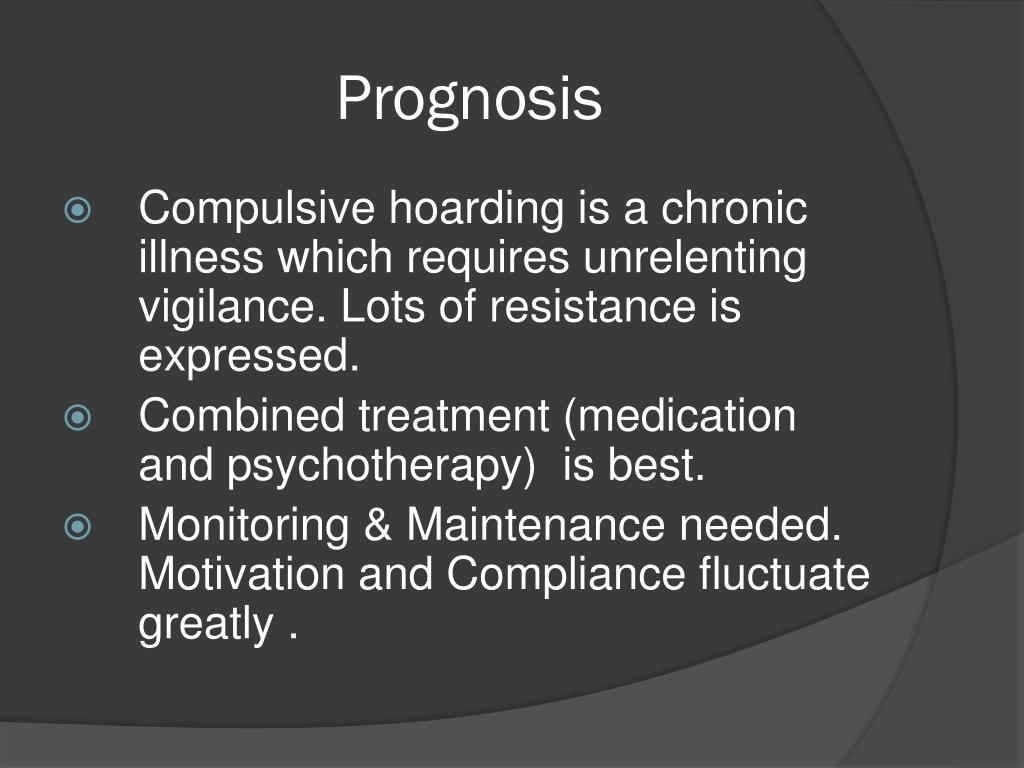 Prognosis

Compulsive hoarding is a chronic illness which requires unrelenting vigilance. Lots of resistance is expressed.

Combined treatment (medication and psychotherapy)  is best.

Monitoring & Maintenance needed. Motivation and Compliance fluctuate greatly .